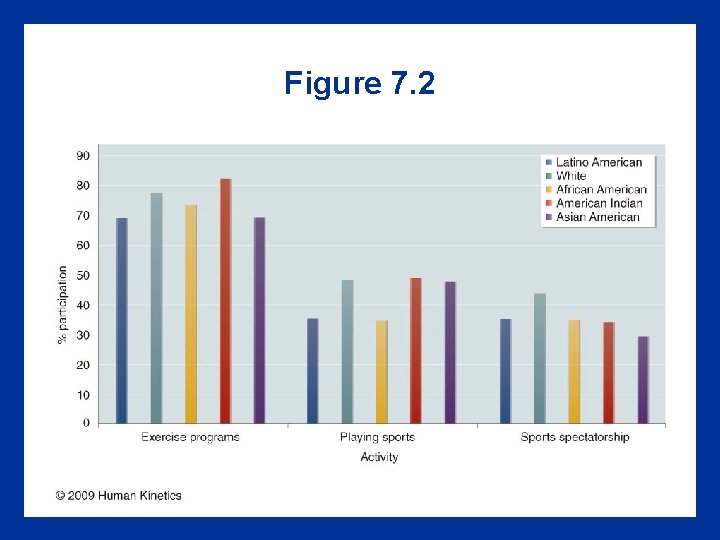 Figure 7.2

90
80
70
60
50
40
30
20
10
0

% participation

Latino American
White
African American
American Indian
Asian American

Exercise programs
Playing sports
Sports spectatorship
Activity

© 2009 Human Kinetics